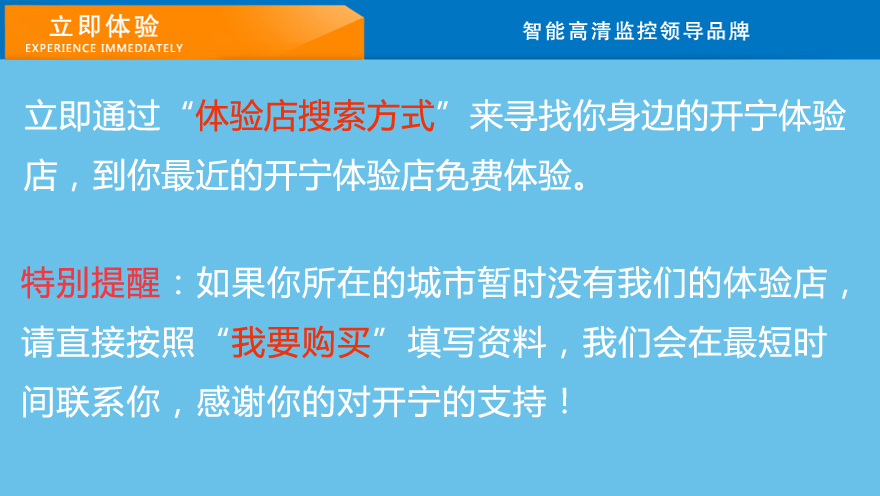 立即体验
EXPERIENCE IMMEDIATELY

智能高清监控领导品牌

立即通过“体验店搜索方式”来寻找你身边的开宁体验店，到你最近的开宁体验店免费体验。

特别提醒：如果你所在的城市暂时没有我们的体验店，请直接按照“我要购买”填写资料，我们会在最短时间联系你，感谢你的对开宁的支持！